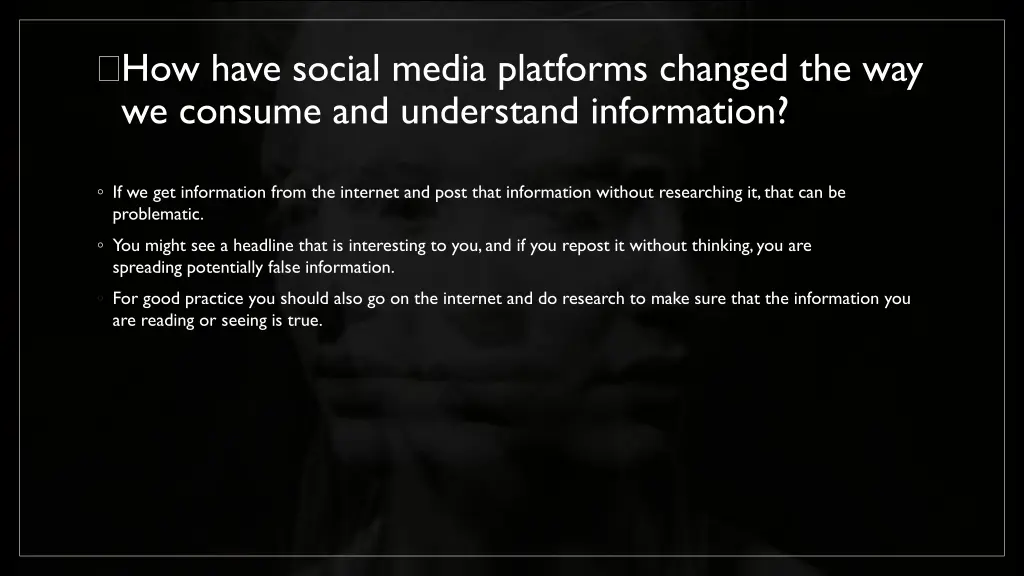 How have social media platforms changed the way we consume and understand information?

◦ If we get information from the internet and post that information without researching it, that can be problematic.

◦ You might see a headline that is interesting to you, and if you repost it without thinking, you are spreading potentially false information.

◦ For good practice you should also go on the internet and do research to make sure that the information you are reading or seeing is true.